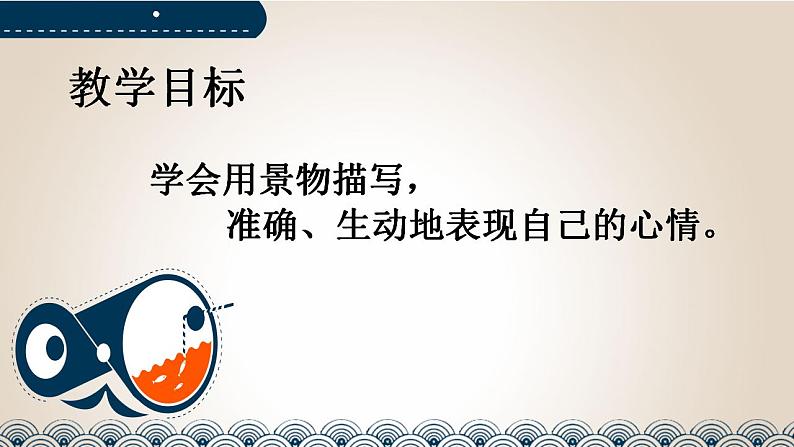 教学目标

学会用景物描写，
准确、生动地表现自己的心情。